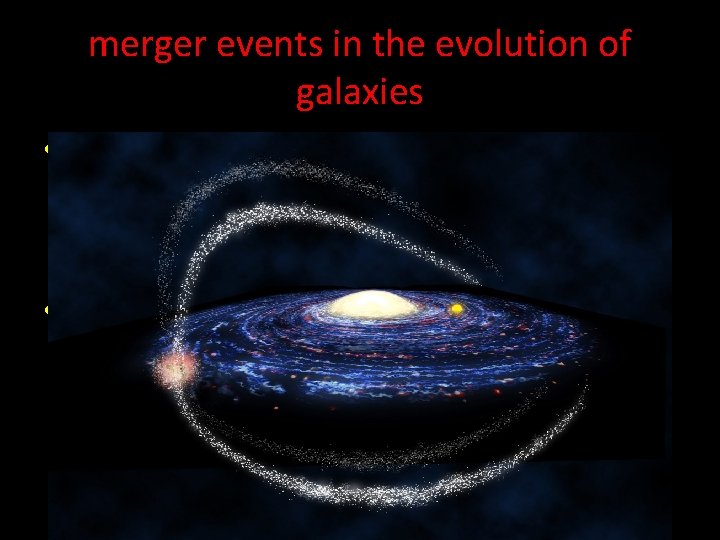 merger events in the evolution of galaxies